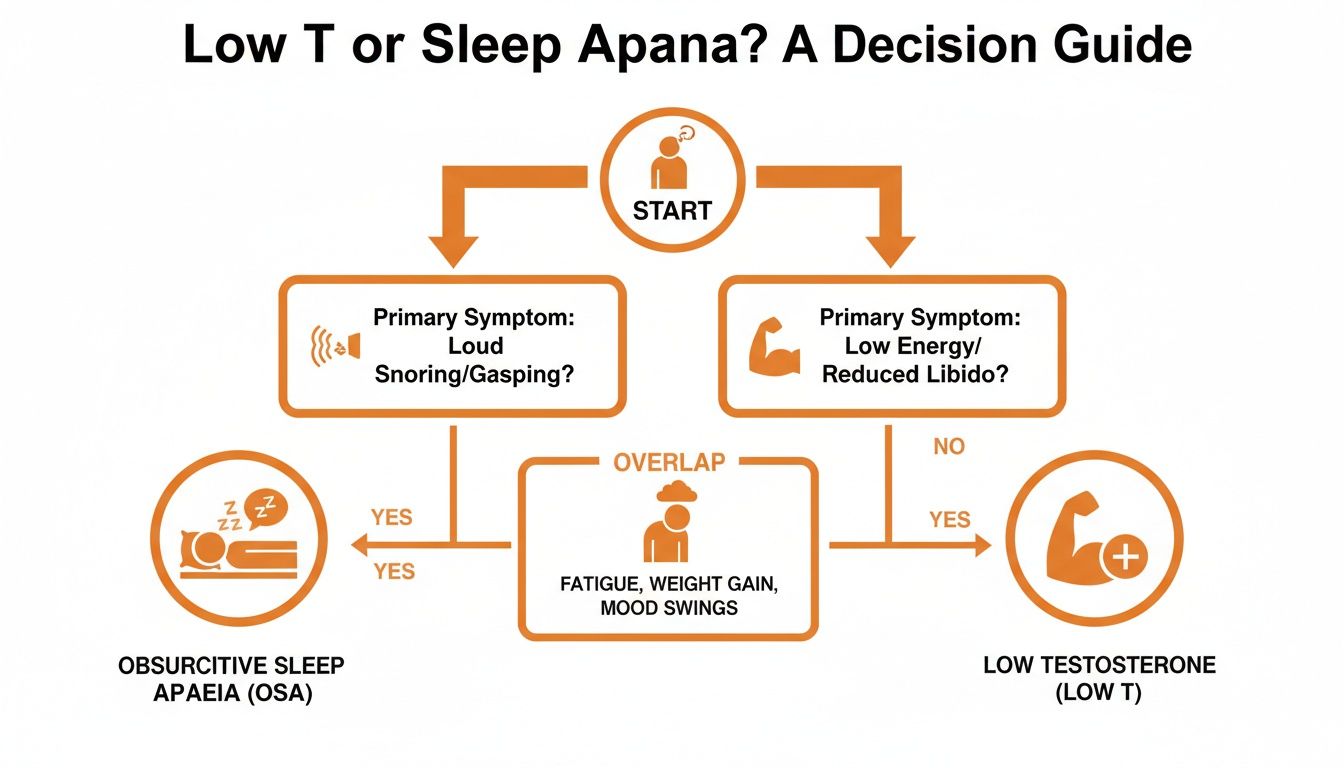 Low T or Sleep Apana? A Decision Guide

START

Primary Symptom: Loud Snoring/Gasping?

Primary Symptom: Low Energy/ Reduced Libido?

NO

OVERLAP

YES

YES

YES

FATIGUE, WEIGHT GAIN, MOOD SWINGS

OBSURCITIVE SLEEP APAEIA (OSA)

LOW TESTOSTERONE (LOW T)